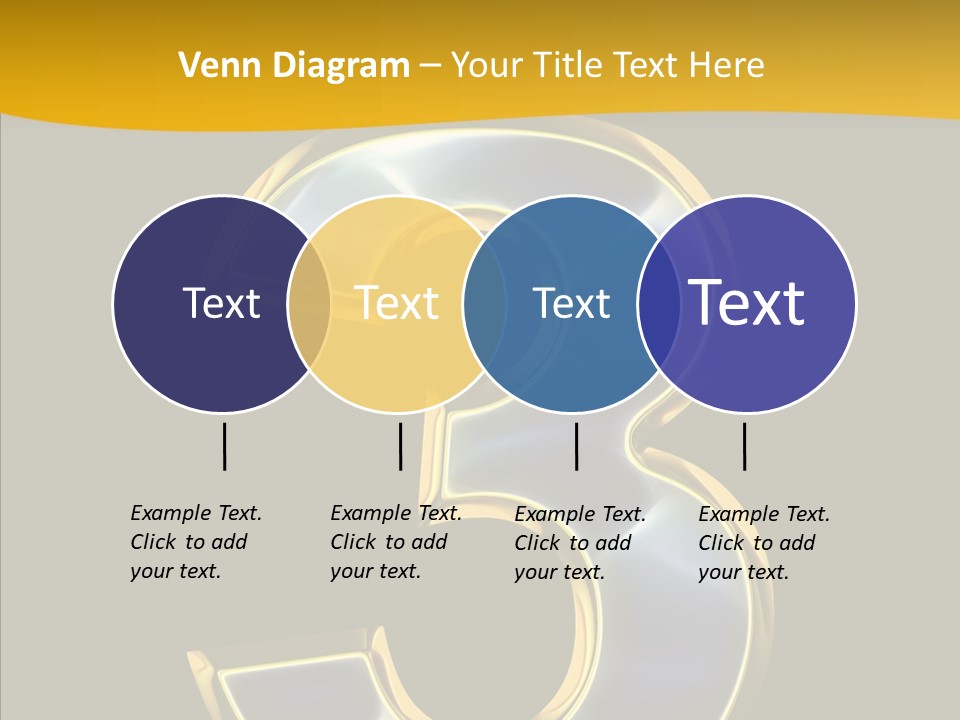 Venn Diagram – Your Title Text Here

Text

Text

Text

Text

Example Text. Click to add your text.

Example Text. Click to add your text.

Example Text. Click to add your text.

Example Text. Click to add your text.